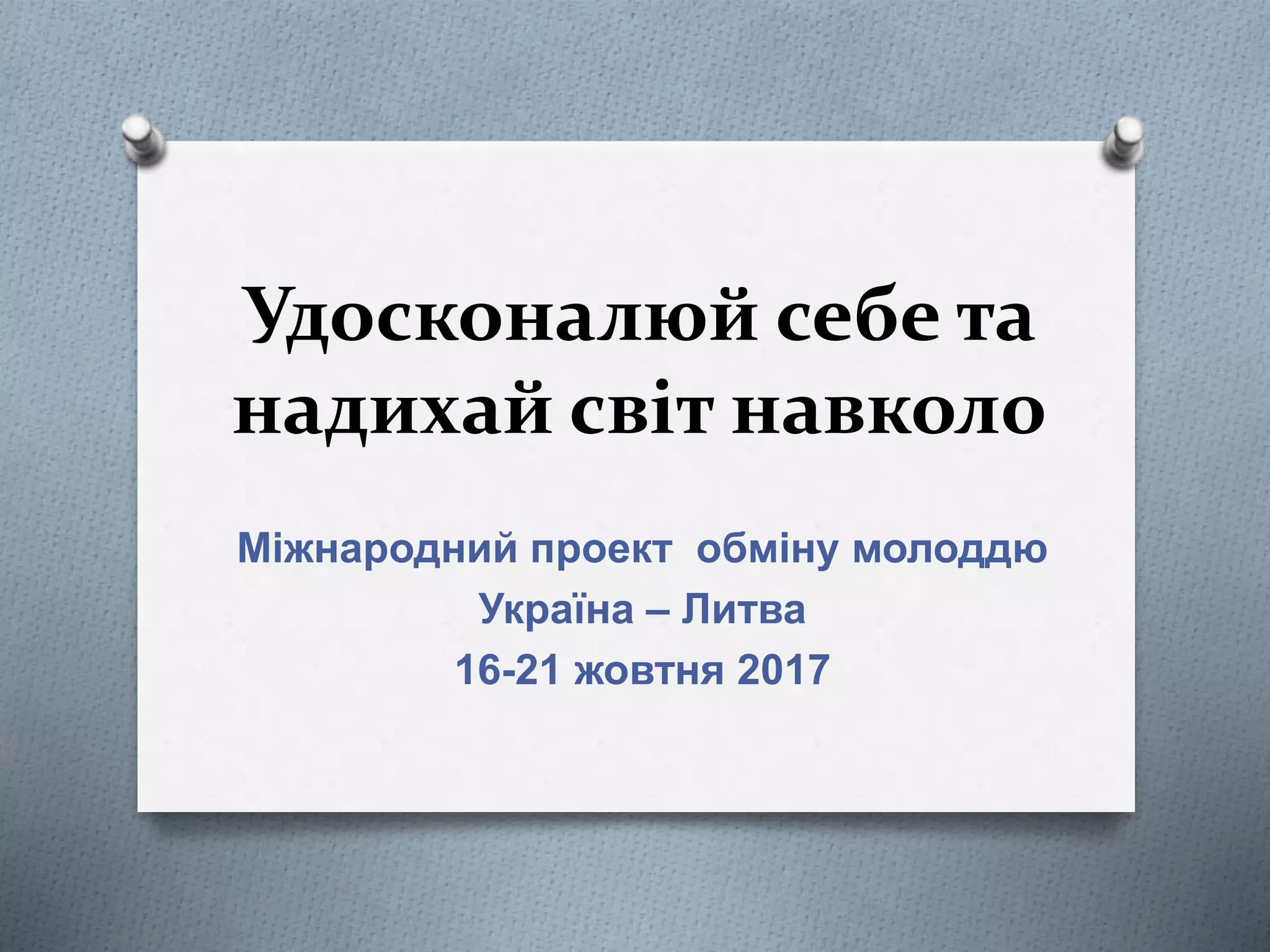 Удосконалюй себе та надихай світ навколо

Міжнародний проект обміну молоддю
Україна – Литва
16-21 жовтня 2017